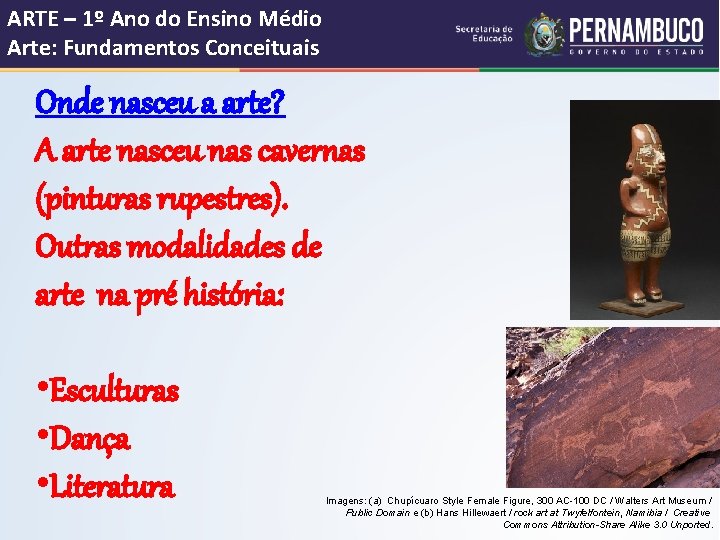 ARTE – 1º Ano do Ensino Médio
Arte: Fundamentos Conceituais

Secretaria de Educação PERNAMBUCO GOVERNO DO ESTADO

Onde nasceu a arte?
A arte nasceu nas cavernas (pinturas rupestres).
Outras modalidades de arte na pré história:

•Esculturas
•Dança
•Literatura

Imagens: (a) Chupícuaro Style Female Figure, 300 AC-100 DC / Walters Art Museum / Public Domain e (b) Hans Hillewaert / rock art at Twyfelfontein, Namibia / Creative Commons Attribution-Share Alike 3.0 Unported.